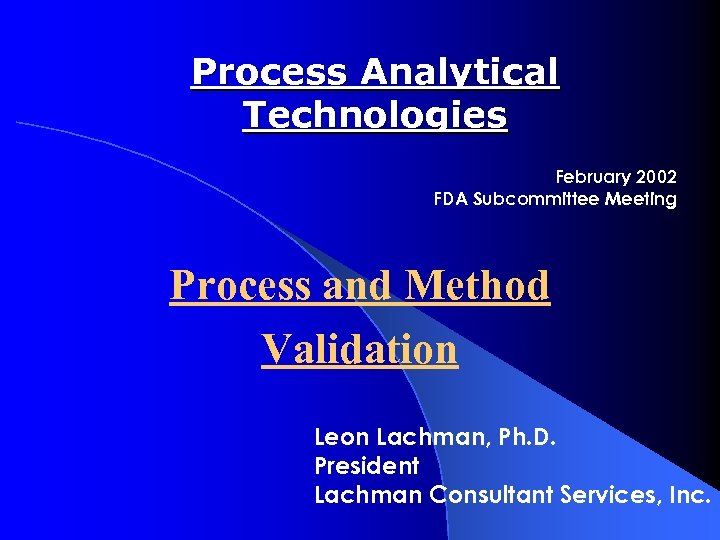 Process Analytical Technologies

February 2002
FDA Subcommittee Meeting

Process and Method Validation

Leon Lachman, Ph.D.
President
Lachman Consultant Services, Inc.